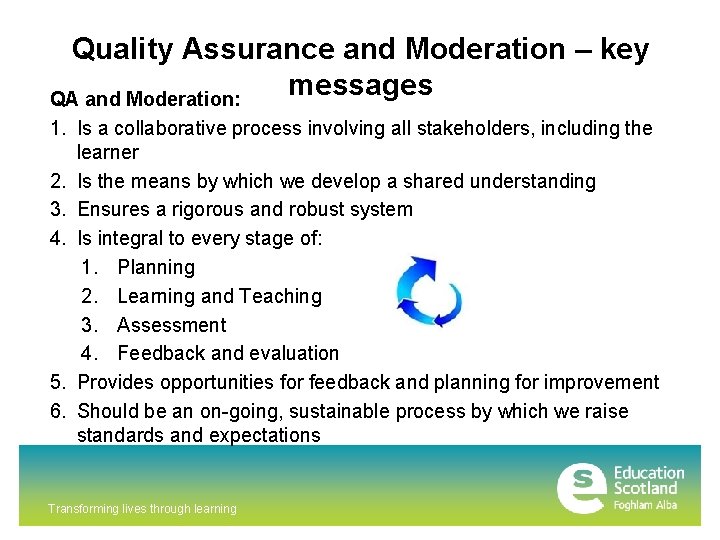 Quality Assurance and Moderation – key messages

QA and Moderation:

1. Is a collaborative process involving all stakeholders, including the learner
2. Is the means by which we develop a shared understanding
3. Ensures a rigorous and robust system
4. Is integral to every stage of:
    1. Planning
    2. Learning and Teaching
    3. Assessment
    4. Feedback and evaluation
5. Provides opportunities for feedback and planning for improvement
6. Should be an on-going, sustainable process by which we raise standards and expectations

Transforming lives through learning

Education Scotland
Foghlam Alba